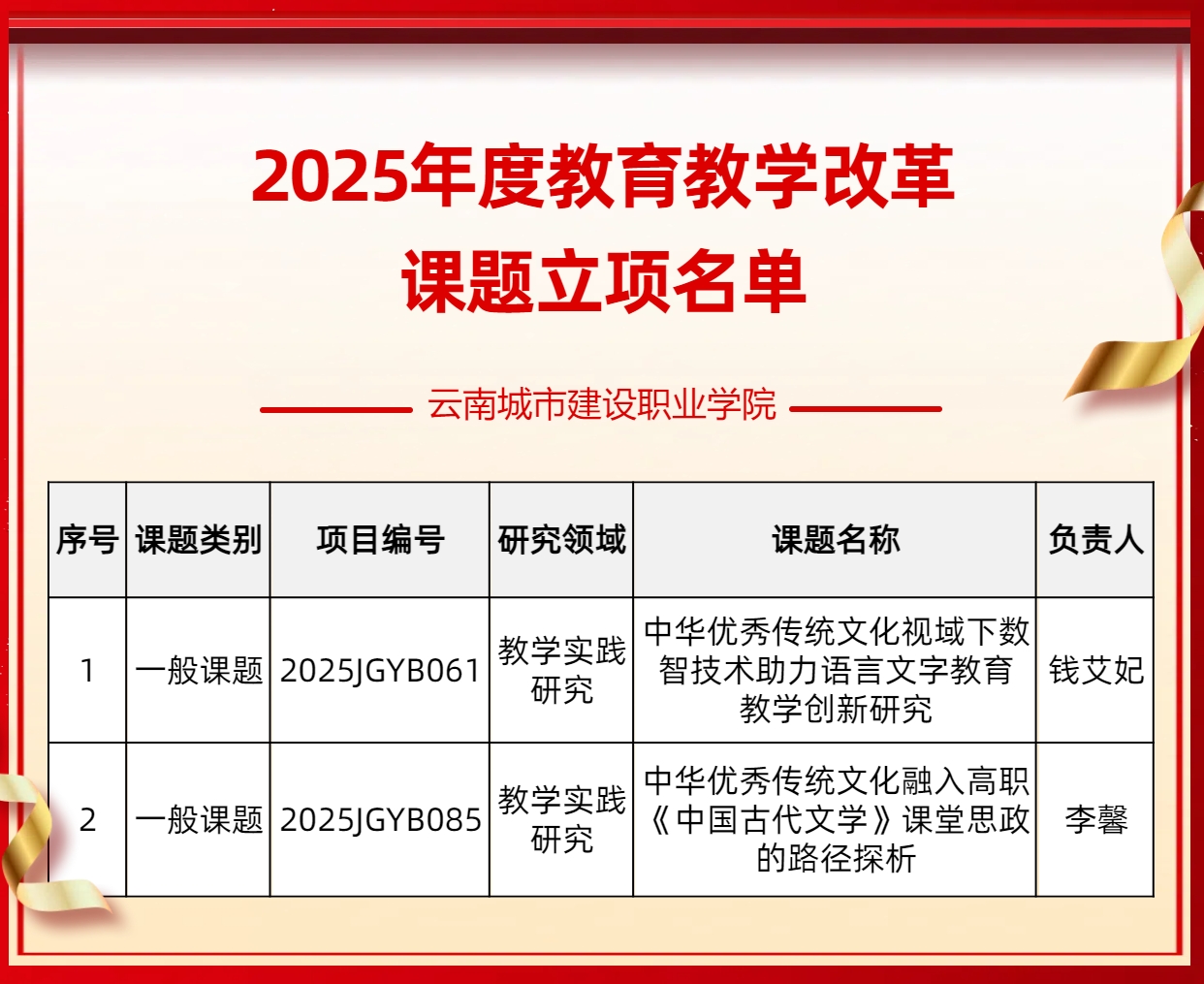 2025年度教育教学改革
课题立项名单

云南城市建设职业学院

| 序号 | 课题类别 | 项目编号 | 研究领域 | 课题名称 | 负责人 |
|---|---|---|---|---|---|
| 1 | 一般课题 | 2025JGYB061 | 教学实践研究 | 中华优秀传统文化视域下数智技术助力语言文字教育教学创新研究 | 钱艾妃 |
| 2 | 一般课题 | 2025JGYB085 | 教学实践研究 | 中华优秀传统文化融入高职《中国古代文学》课堂思政的路径探析 | 李馨 |